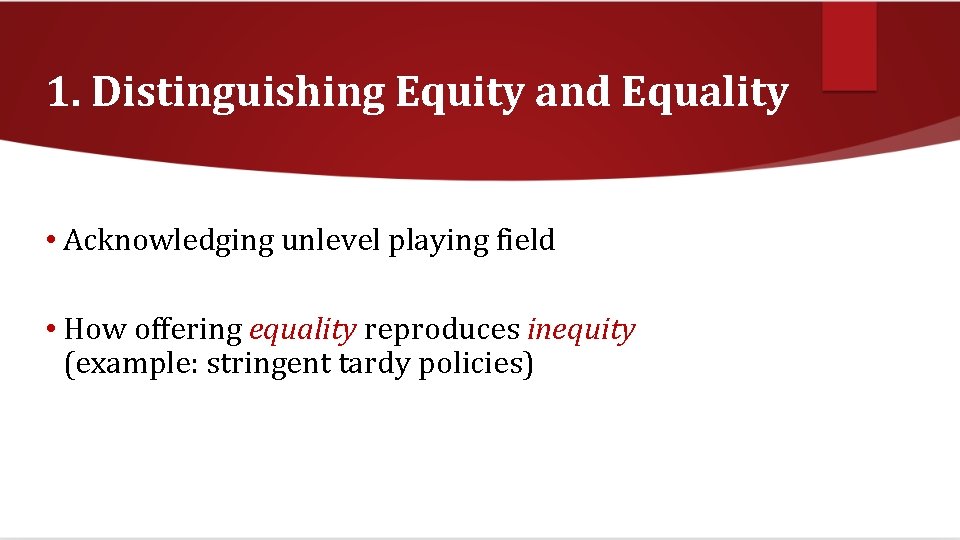 1. Distinguishing Equity and Equality

• Acknowledging unlevel playing field

• How offering equality reproduces inequity (example: stringent tardy policies)